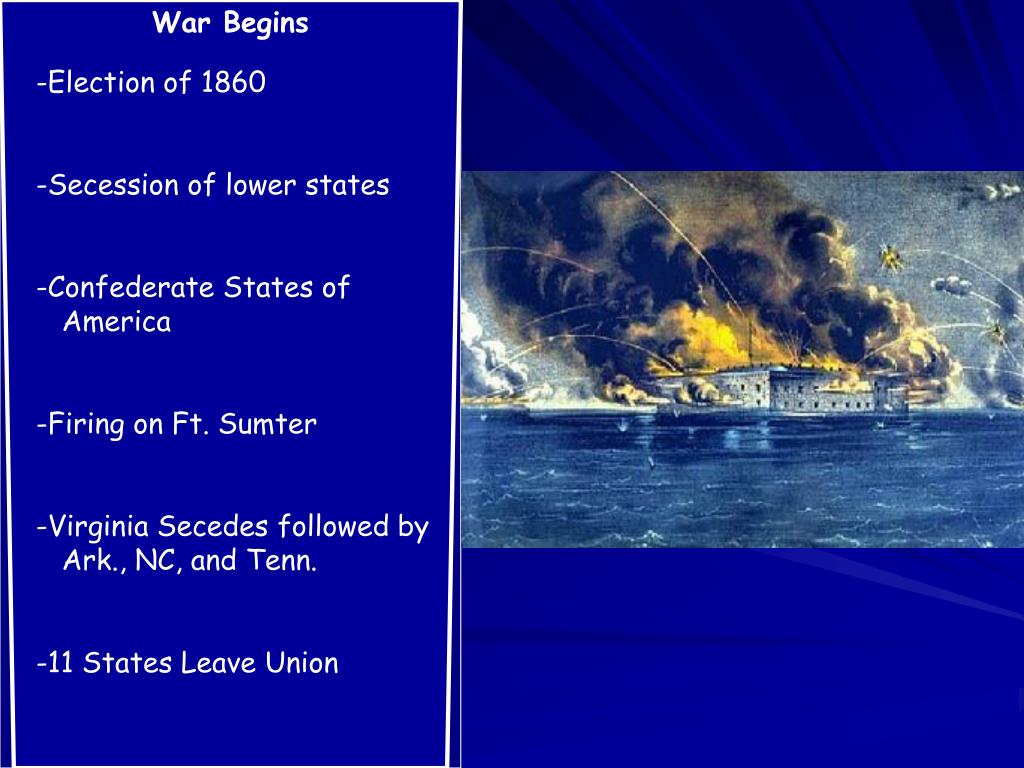 War Begins

-Election of 1860

-Secession of lower states

-Confederate States of America

-Firing on Ft. Sumter

-Virginia Secedes followed by Ark., NC, and Tenn.

-11 States Leave Union